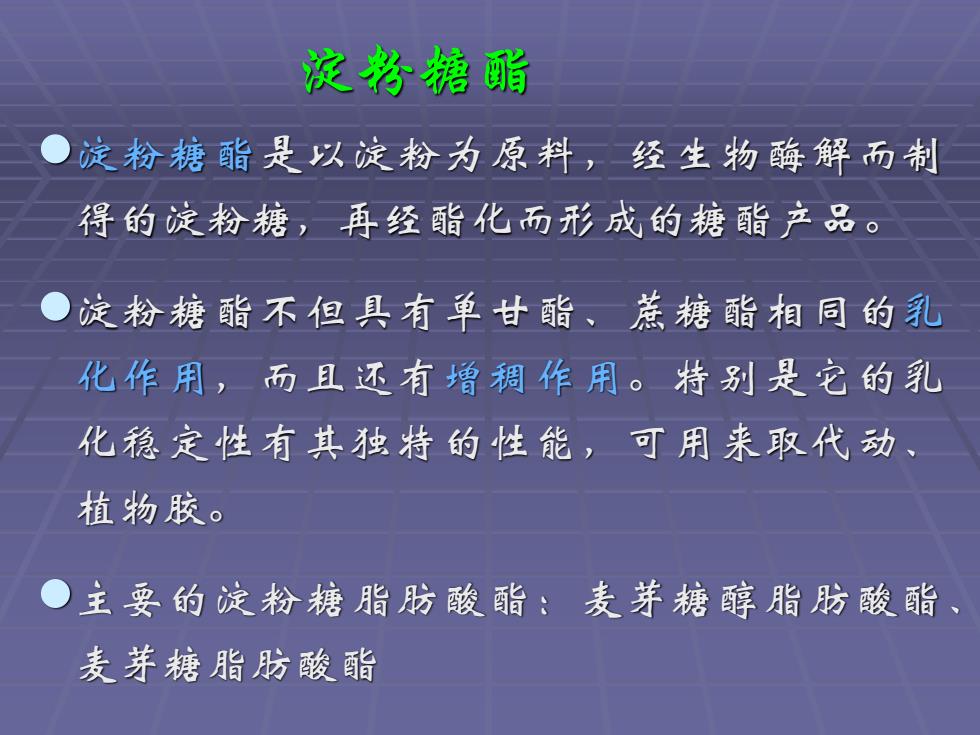 淀粉糖酯

淀粉糖酯是以淀粉为原料，经生物酶解而制得的淀粉糖，再经酯化而形成的糖酯产品。

淀粉糖酯不但具有单甘酯、蔗糖酯相同的乳化作用，而且还有增稠作用。特别是它的乳化稳定性有其独特的性能，可用来取代动、植物胶。

主要的淀粉糖脂肪酸酯：麦芽糖醇脂肪酸酯、麦芽糖脂肪酸酯